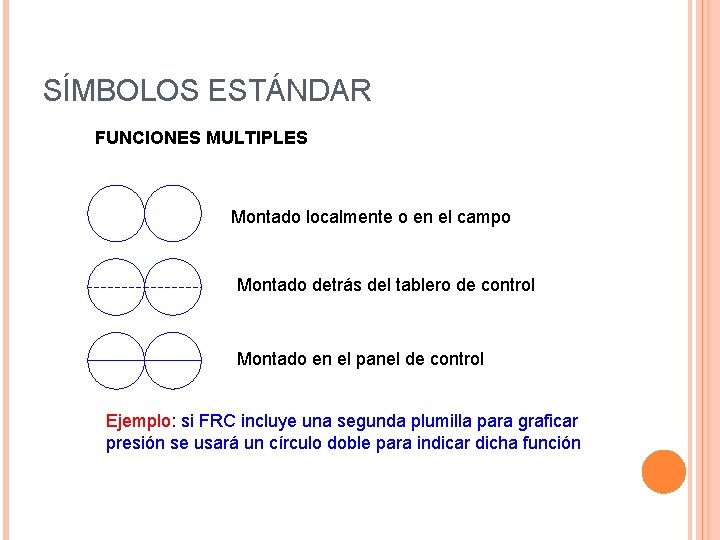 SÍMBOLOS ESTÁNDAR

FUNCIONES MULTIPLES

Montado localmente o en el campo

Montado detrás del tablero de control

Montado en el panel de control

Ejemplo: si FRC incluye una segunda plumilla para graficar presión se usará un círculo doble para indicar dicha función